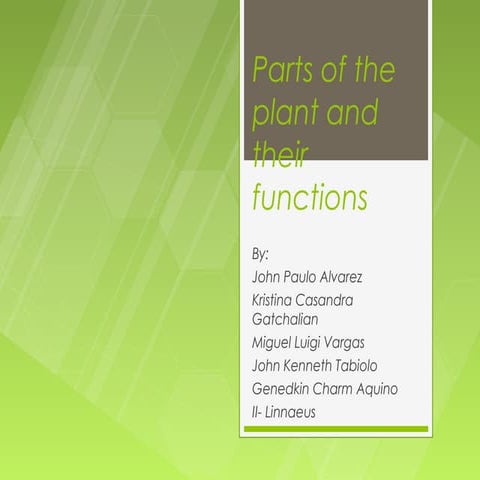 Parts of the plant and their functions

By:
John Paulo Alvarez
Kristina Casandra Gatchalian
Miguel Luigi Vargas
John Kenneth Tabiolo
Genedkin Charm Aquino
II- Linnaeus